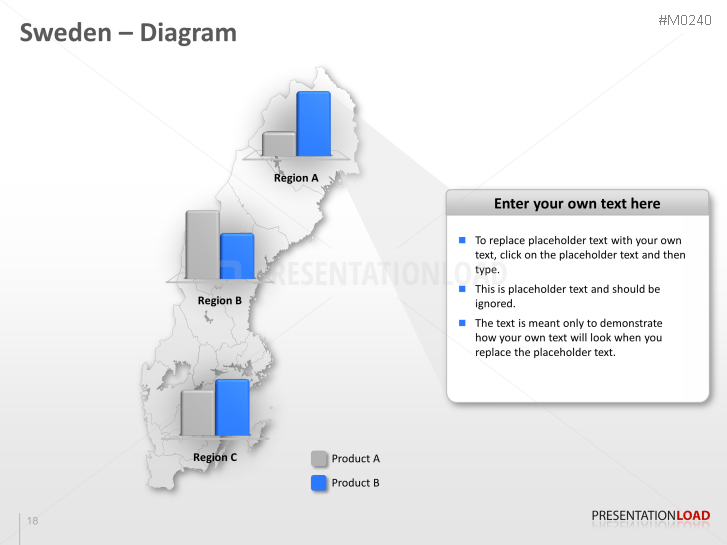 Sweden – Diagram

#M0240

Region A

Region B

Region C

PRESENTATIONLOAD

Enter your own text here

- To replace placeholder text with your own text, click on the placeholder text and then type.
- This is placeholder text and should be ignored.
- The text is meant only to demonstrate how your own text will look when you replace the placeholder text.

Product A

Product B

18

PRESENTATIONLOAD